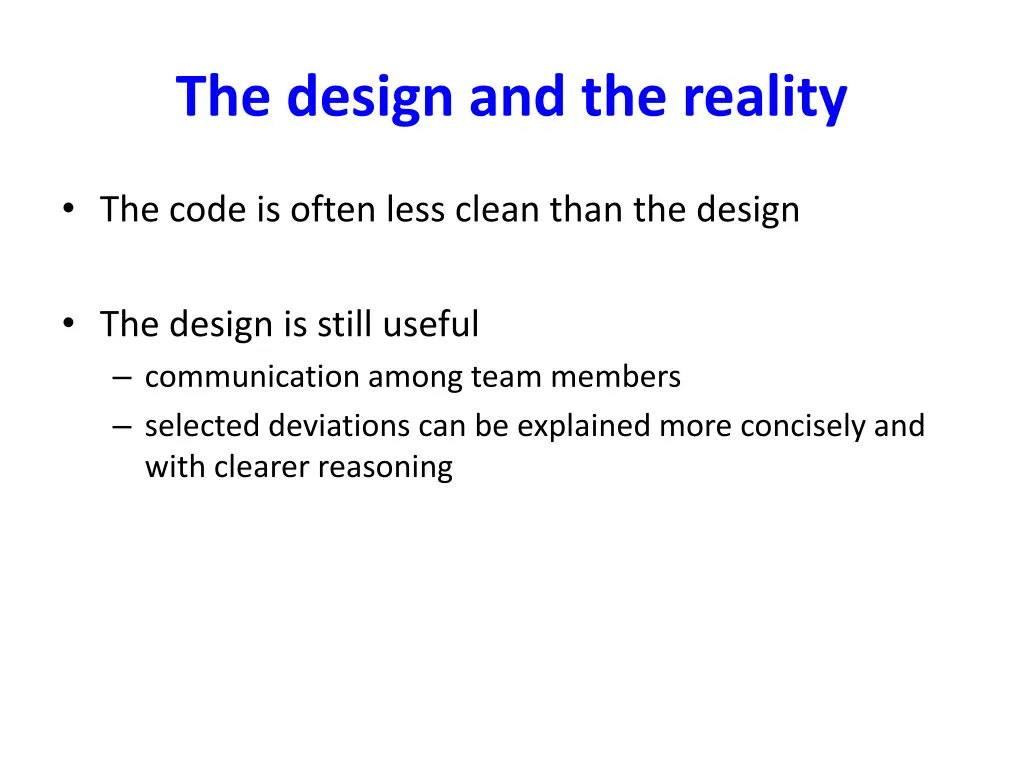 The design and the reality

• The code is often less clean than the design

• The design is still useful
– communication among team members
– selected deviations can be explained more concisely and with clearer reasoning